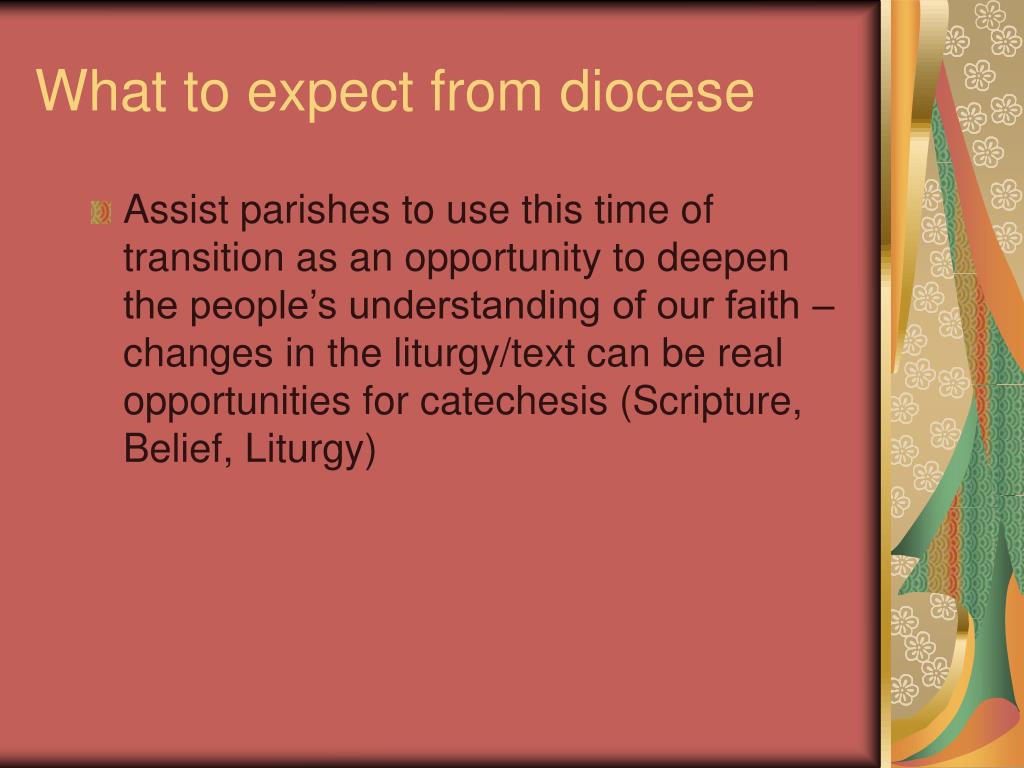 What to expect from diocese

Assist parishes to use this time of transition as an opportunity to deepen the people’s understanding of our faith – changes in the liturgy/text can be real opportunities for catechesis (Scripture, Belief, Liturgy)